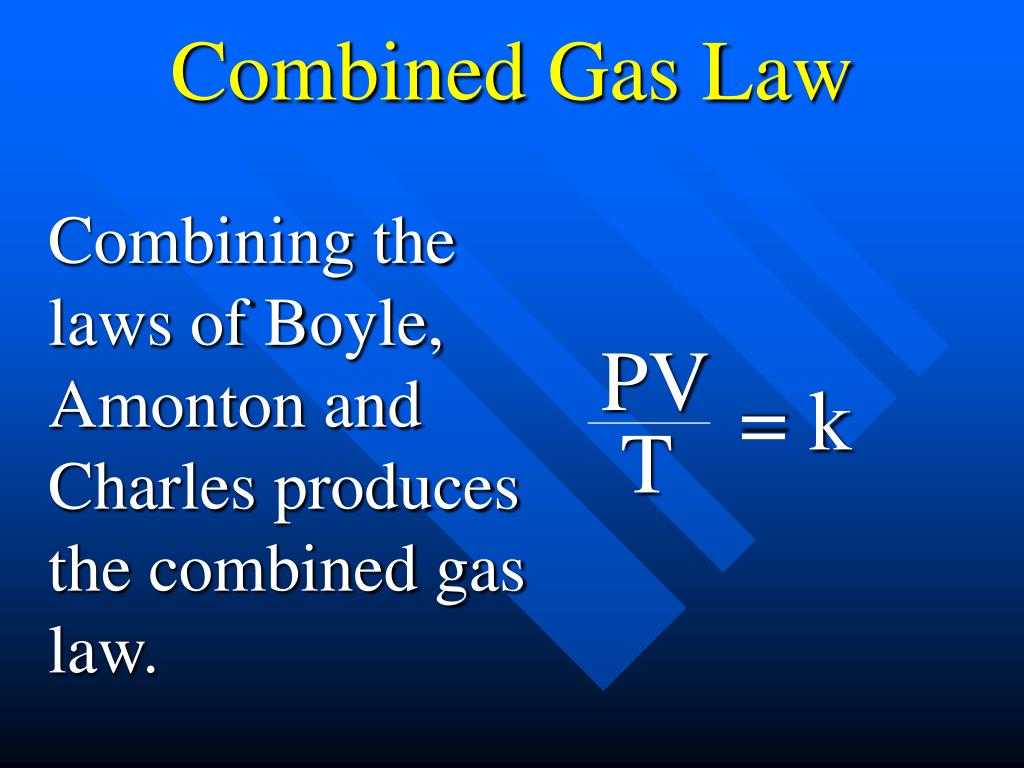 Combined Gas Law

Combining the laws of Boyle, Amonton and Charles produces the combined gas law.

$\frac{PV}{T} = k$